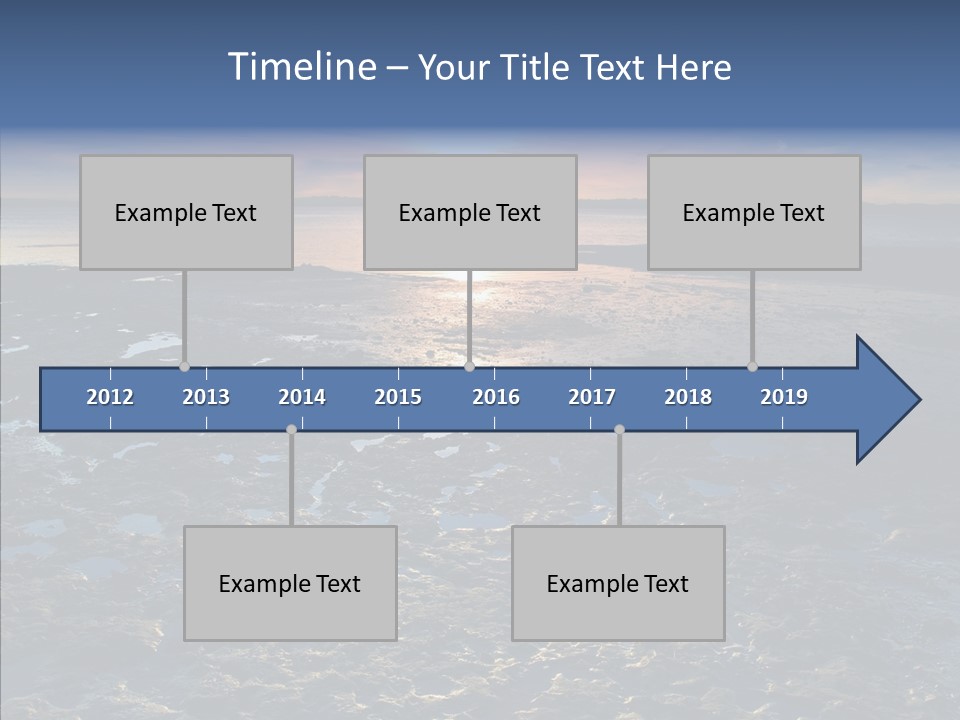 Timeline – Your Title Text Here

Example Text

Example Text

Example Text

2012 2013 2014 2015 2016 2017 2018 2019

Example Text

Example Text